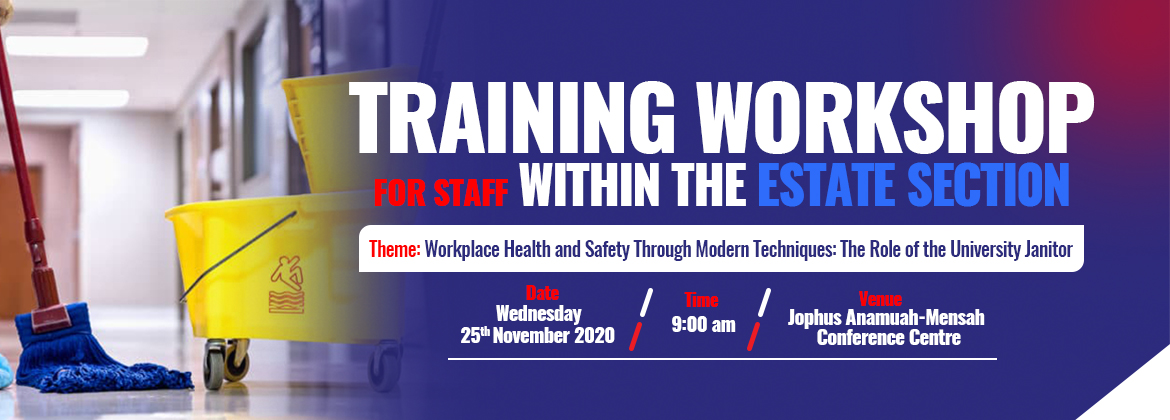 TRAINING WORKSHOP

FOR STAFF WITHIN THE ESTATE SECTION

Theme: Workplace Health and Safety Through Modern Techniques: The Role of the University Janitor

Date
Wednesday
25th November 2020

Time
9:00 am

Venue
Jophus Anamuah-Mensah
Conference Centre